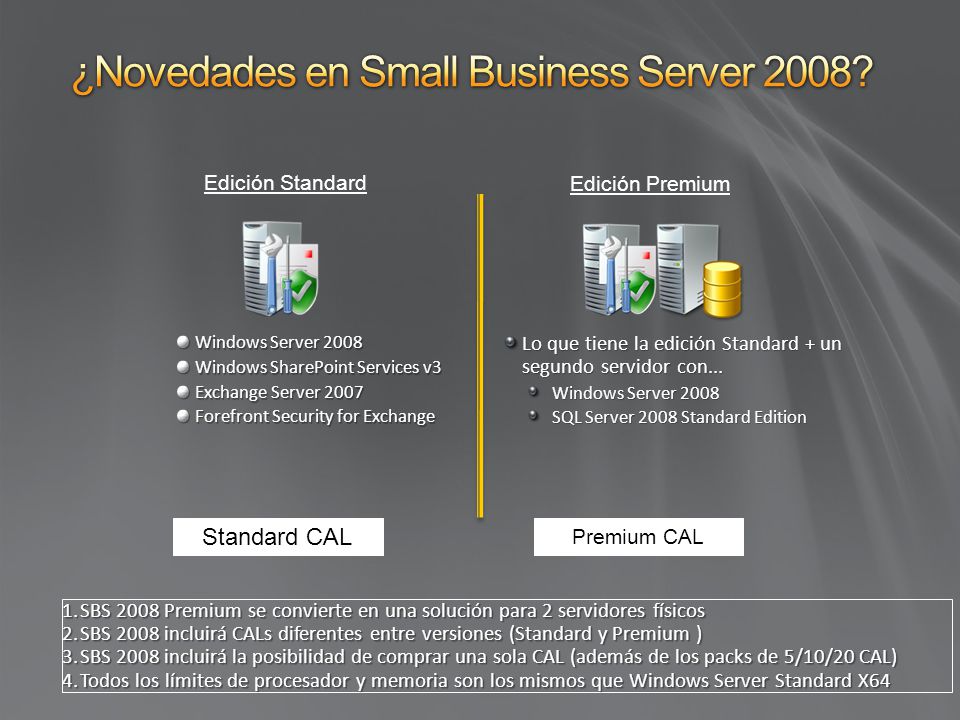 ¿Novedades en Small Business Server 2008?

Edición Standard

- Windows Server 2008
- Windows SharePoint Services v3
- Exchange Server 2007
- Forefront Security for Exchange

Standard CAL

Edición Premium

- Lo que tiene la edición Standard + un segundo servidor con…
  - Windows Server 2008
  - SQL Server 2008 Standard Edition

Premium CAL

1. SBS 2008 Premium se convierte en una solución para 2 servidores físicos
2. SBS 2008 incluirá CALs diferentes entre versiones (Standard y Premium )
3. SBS 2008 incluirá la posibilidad de comprar una sola CAL (además de los packs de 5/10/20 CAL)
4. Todos los límites de procesador y memoria son los mismos que Windows Server Standard X64